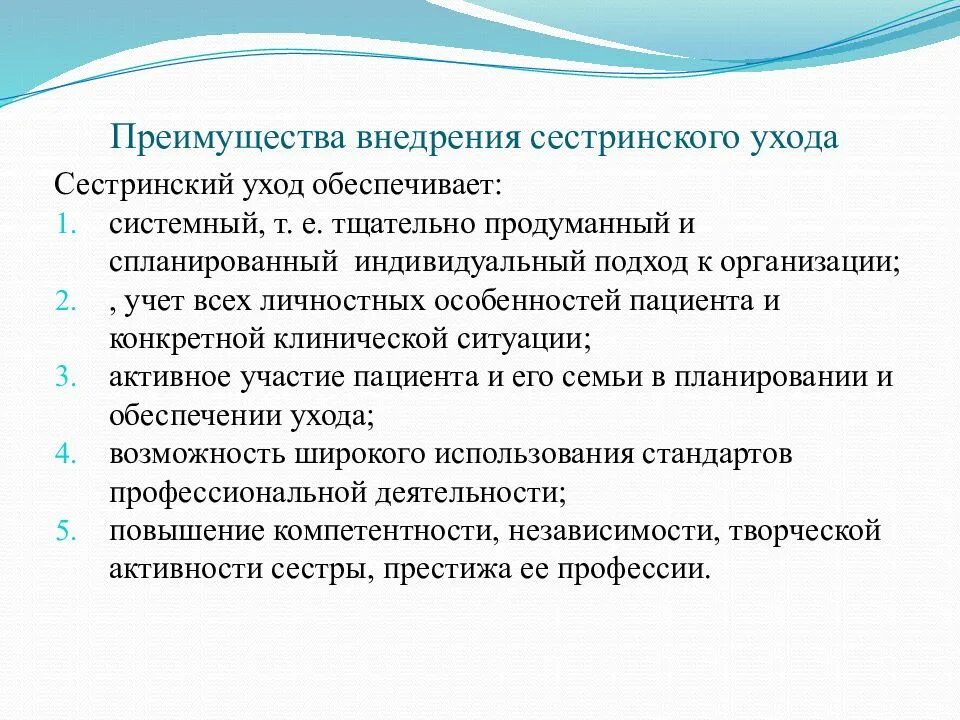 Преимущества внедрения сестринского ухода

Сестринский уход обеспечивает:

1. системный, т. е. тщательно продуманный и спланированный индивидуальный подход к организации;
2. , учет всех личностных особенностей пациента и конкретной клинической ситуации;
3. активное участие пациента и его семьи в планировании и обеспечении ухода;
4. возможность широкого использования стандартов профессиональной деятельности;
5. повышение компетентности, независимости, творческой активности сестры, престижа ее профессии.